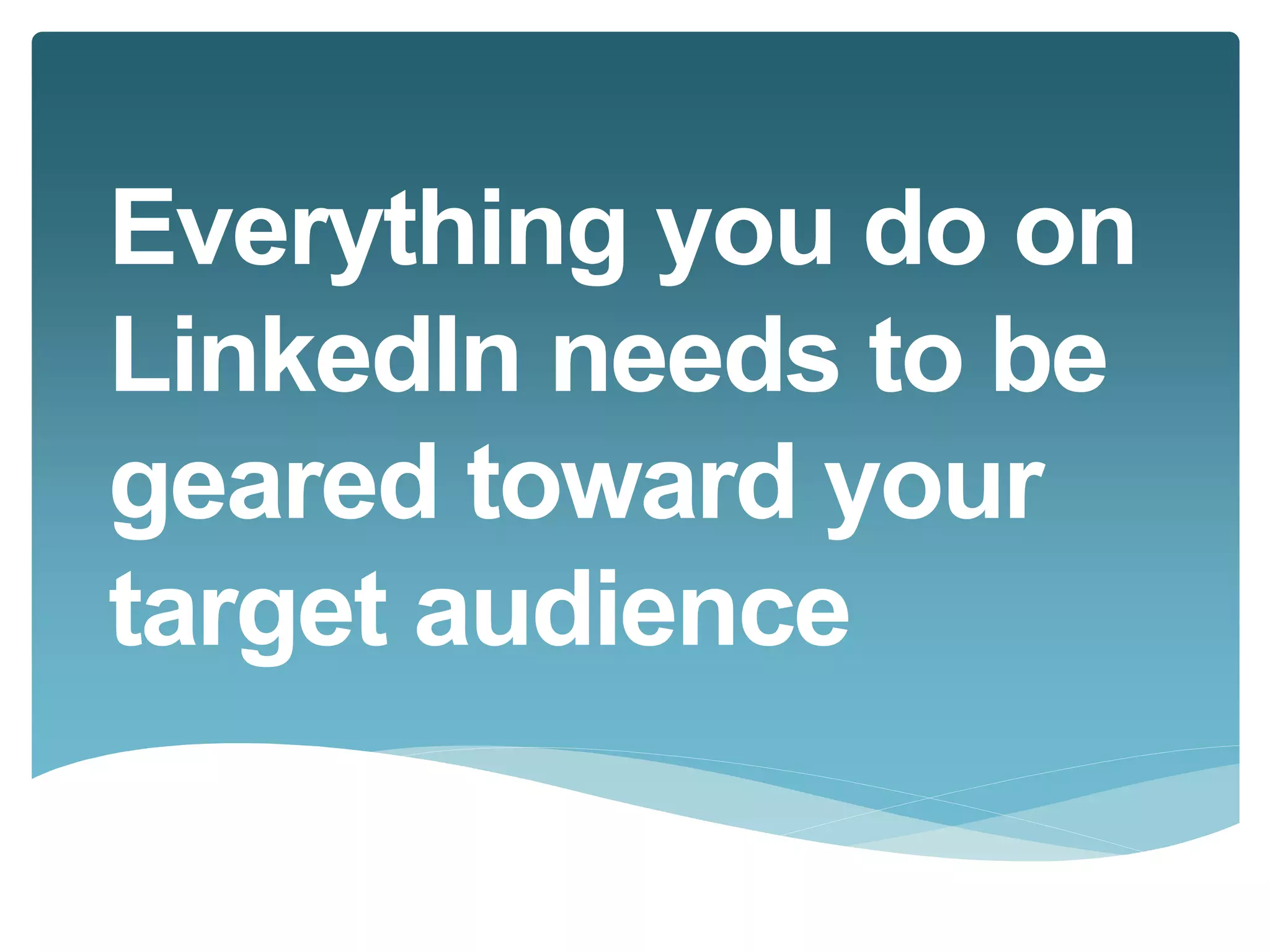 Everything you do on LinkedIn needs to be geared toward your target audience